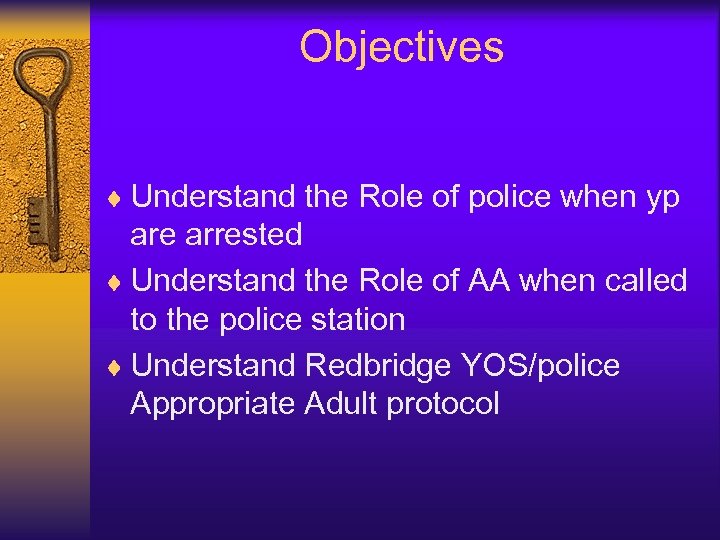 Objectives

♦ Understand the Role of police when yp are arrested
♦ Understand the Role of AA when called to the police station
♦ Understand Redbridge YOS/police Appropriate Adult protocol